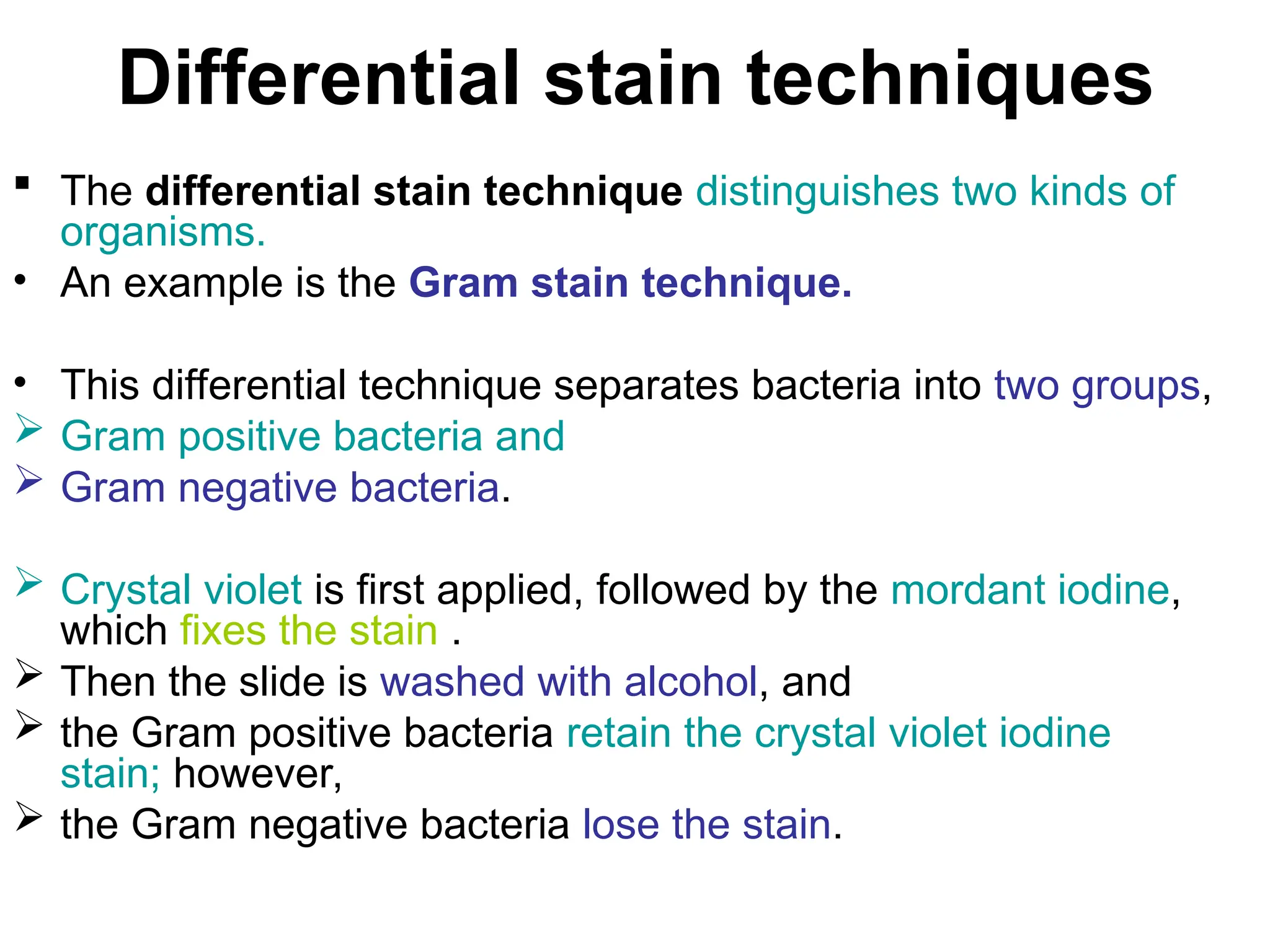 Differential stain techniques

▪ The differential stain technique distinguishes two kinds of organisms.
• An example is the Gram stain technique.

• This differential technique separates bacteria into two groups,
➢ Gram positive bacteria and
➢ Gram negative bacteria.

➢ Crystal violet is first applied, followed by the mordant iodine, which fixes the stain .
➢ Then the slide is washed with alcohol, and
➢ the Gram positive bacteria retain the crystal violet iodine stain; however,
➢ the Gram negative bacteria lose the stain.